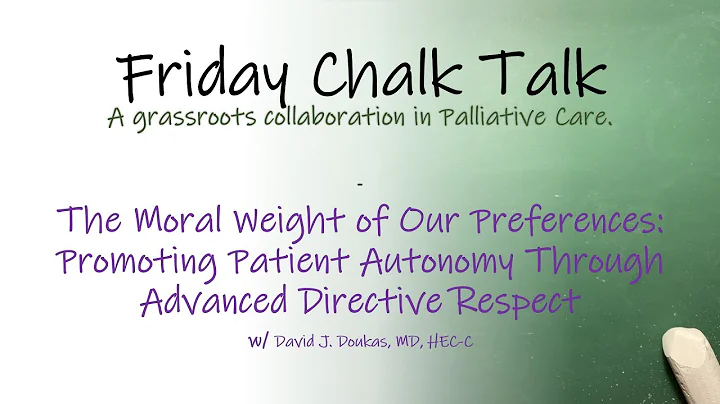 Friday Chalk Talk
A grassroots collaboration in Palliative Care.

-

The Moral Weight of Our Preferences: Promoting Patient Autonomy Through Advanced Directive Respect

w/ David J. Doukas, MD, HEC-C